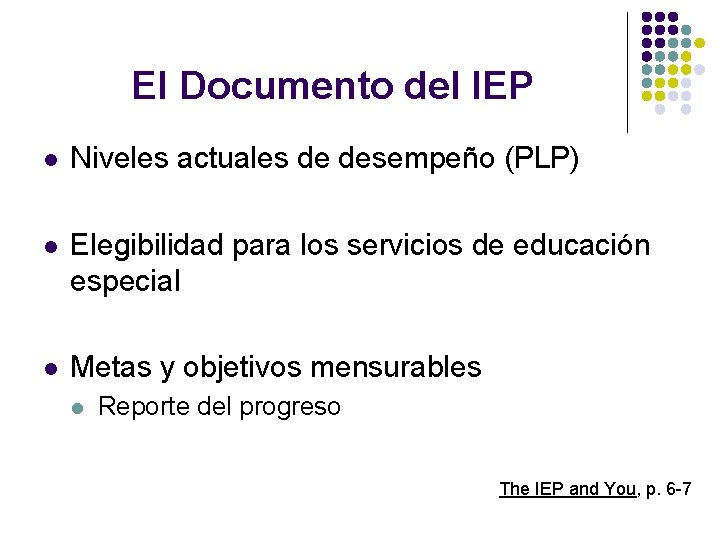 El Documento del IEP

- Niveles actuales de desempeño (PLP)
- Elegibilidad para los servicios de educación especial
- Metas y objetivos mensurables
  - Reporte del progreso

The IEP and You, p. 6-7